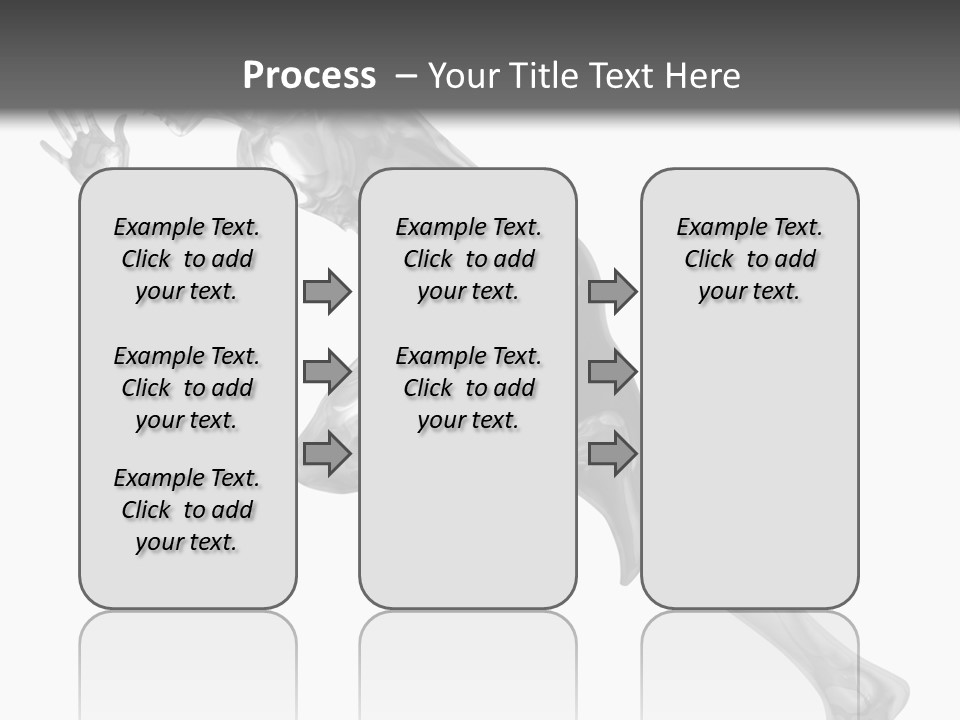 Process – Your Title Text Here

Example Text. Click to add your text.

Example Text. Click to add your text.

Example Text. Click to add your text.

Example Text. Click to add your text.

Example Text. Click to add your text.

Example Text. Click to add your text.